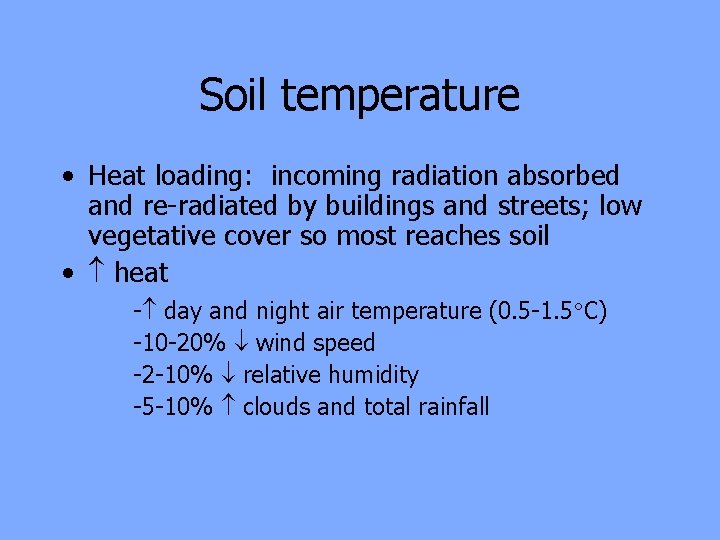 Soil temperature

• Heat loading: incoming radiation absorbed and re-radiated by buildings and streets; low vegetative cover so most reaches soil
• ↑ heat

-↑ day and night air temperature (0.5-1.5°C)
-10-20% ↓ wind speed
-2-10% ↓ relative humidity
-5-10% ↑ clouds and total rainfall